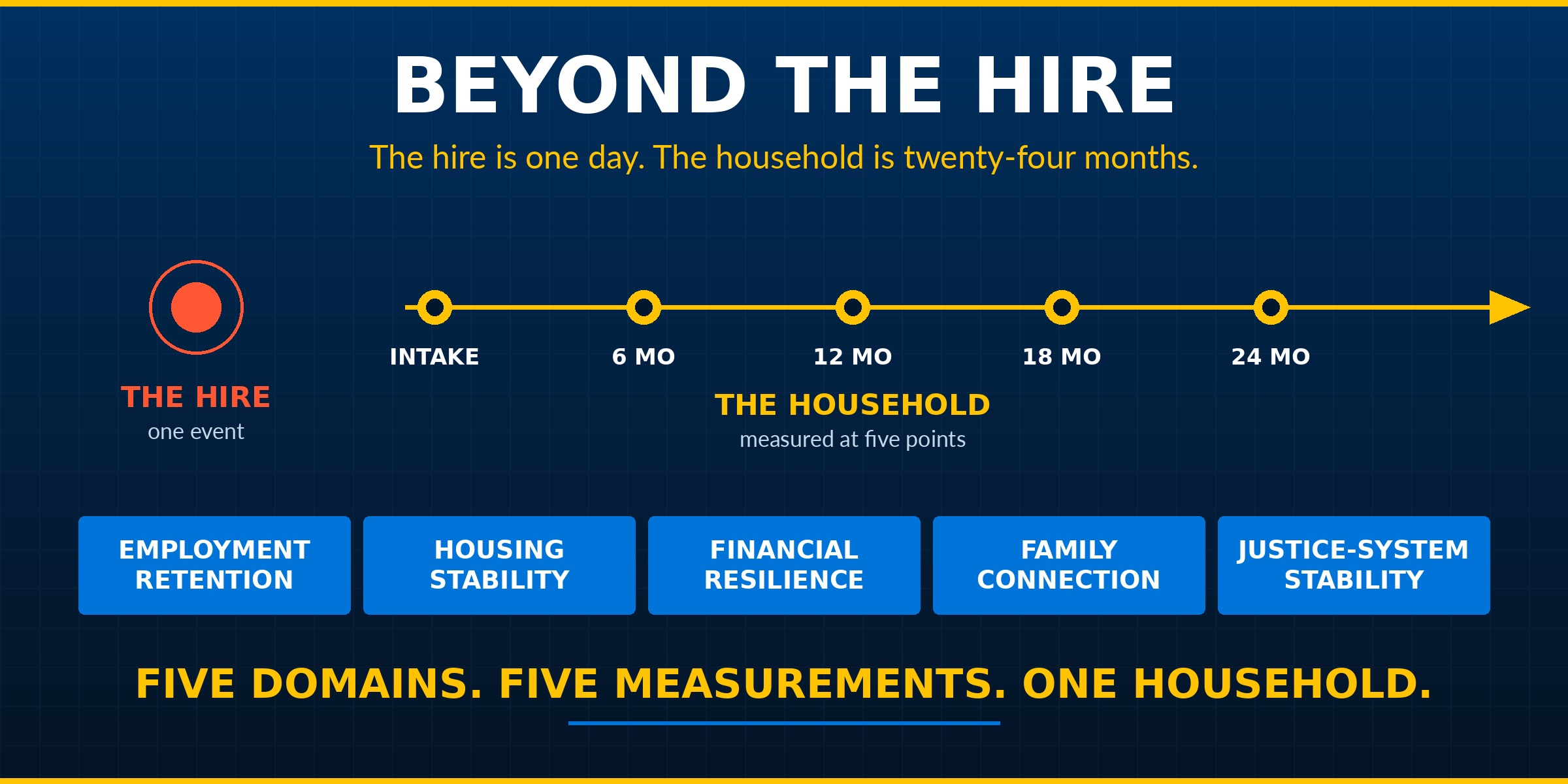 BEYOND THE HIRE

The hire is one day. The household is twenty-four months.

THE HIRE
one event

INTAKE
6 MO
12 MO
18 MO
24 MO

THE HOUSEHOLD
measured at five points

EMPLOYMENT RETENTION

HOUSING STABILITY

FINANCIAL RESILIENCE

FAMILY CONNECTION

JUSTICE-SYSTEM STABILITY

FIVE DOMAINS. FIVE MEASUREMENTS. ONE HOUSEHOLD.